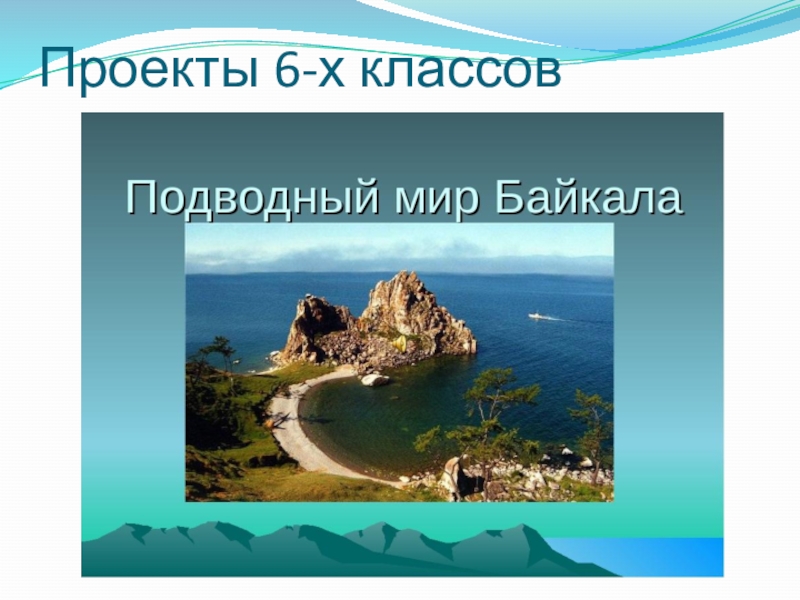 Проекты 6-х классов

Подводный мир Байкала